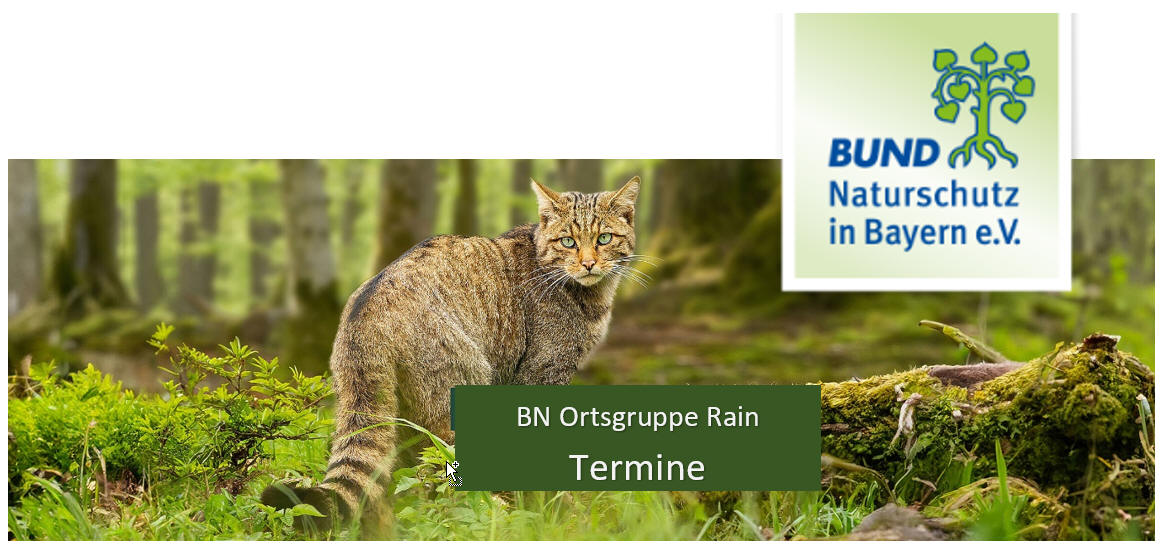 BUND Naturschutz in Bayern e.V.

BN Ortsgruppe Rain

Termine